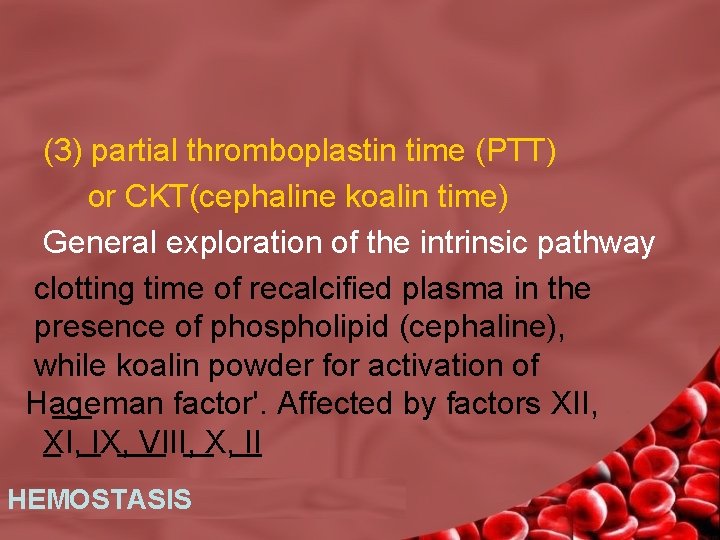 (3) partial thromboplastin time (PTT)
or CKT(cephaline koalin time)

General exploration of the intrinsic pathway

clotting time of recalcified plasma in the presence of phospholipid (cephaline), while koalin powder for activation of Hageman factor'. Affected by factors XII, XI, IX, VIII, X, II

HEMOSTASIS